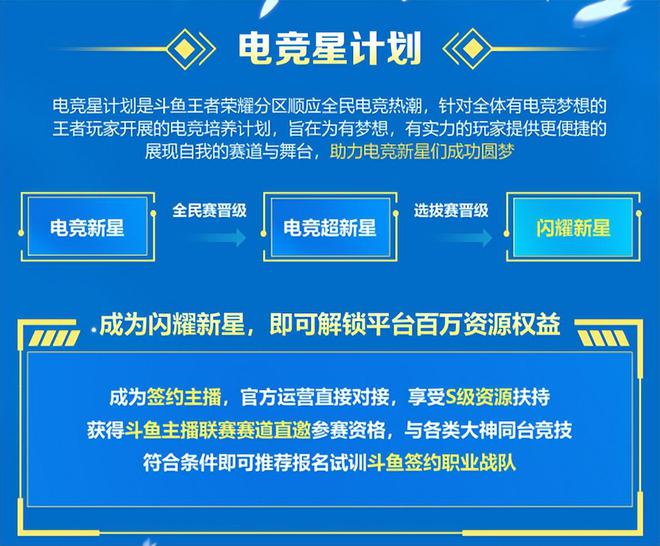 电竞星计划

电竞星计划是斗鱼王者荣耀分区顺应全民电竞热潮，针对全体有电竞梦想的王者玩家开展的电竞培养计划，旨在为有梦想，有实力的玩家提供更便捷的展现自我的赛道与舞台，助力电竞新星们成功圆梦

电竞新星

全民赛晋级

电竞超新星

选拔赛晋级

闪耀新星

成为闪耀新星，即可解锁平台百万资源权益

成为签约主播，官方运营直接对接，享受S级资源扶持
获得斗鱼主播联赛赛道直邀参赛资格，与各类大神同台竞技
符合条件即可推荐报名试训斗鱼签约职业战队